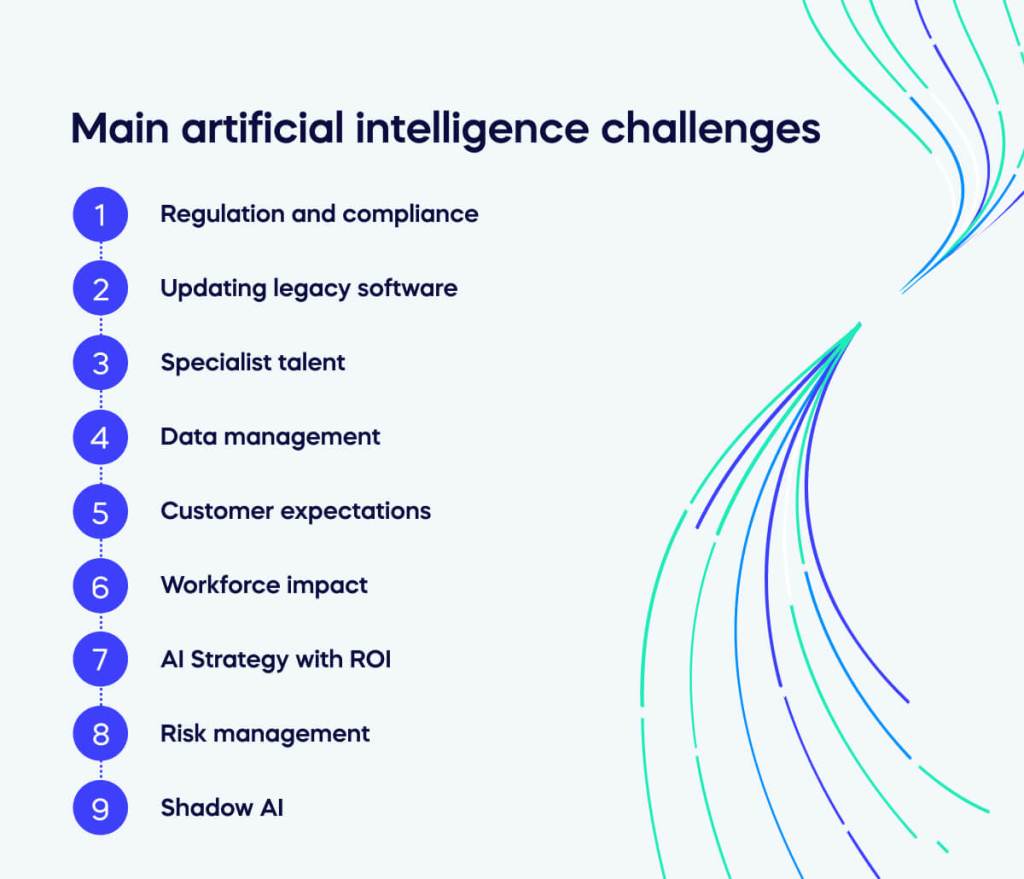 Main artificial intelligence challenges

1 Regulation and compliance

2 Updating legacy software

3 Specialist talent

4 Data management

5 Customer expectations

6 Workforce impact

7 AI Strategy with ROI

8 Risk management

9 Shadow AI